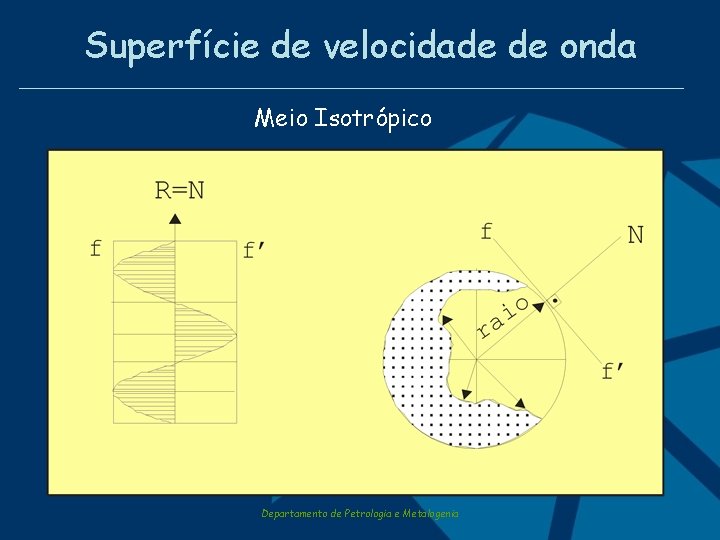 Superfície de velocidade de onda

Meio Isotrópico

R=N

f

f'

f

N

raio

f'

Departamento de Petrologia e Metalogenia